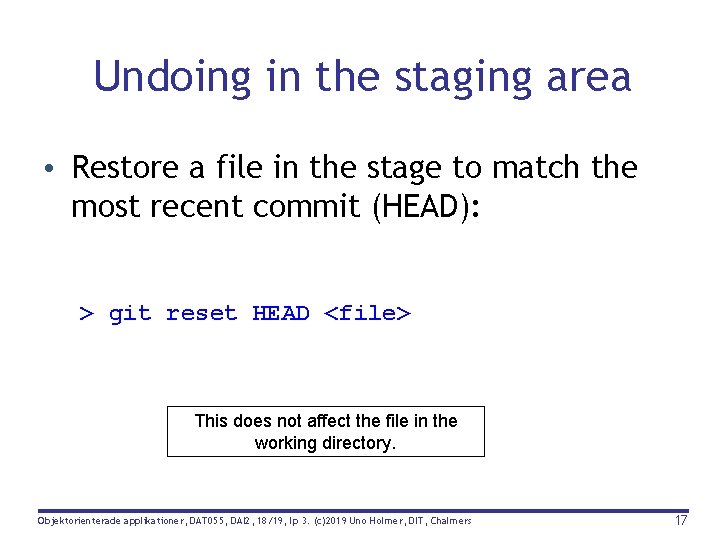 Undoing in the staging area

• Restore a file in the stage to match the most recent commit (HEAD):

> git reset HEAD <file>

This does not affect the file in the working directory.

Objektorienterade applikationer, DAT055, DAI2, 18/19, lp 3. (c)2019 Uno Holmer, DIT, Chalmers

17